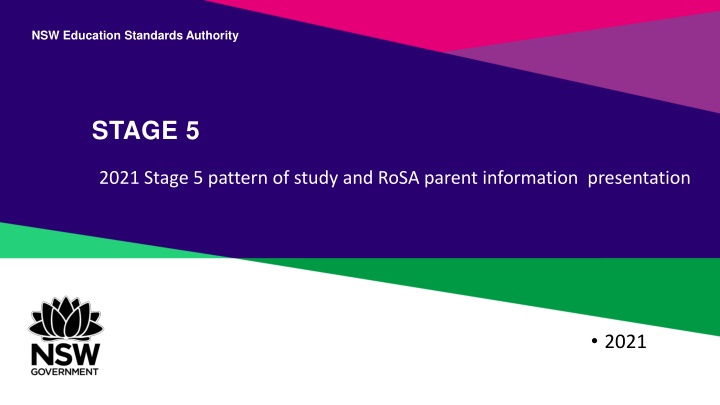 NSW Education Standards Authority

STAGE 5

2021 Stage 5 pattern of study and RoSA parent information presentation

NSW
GOVERNMENT

• 2021